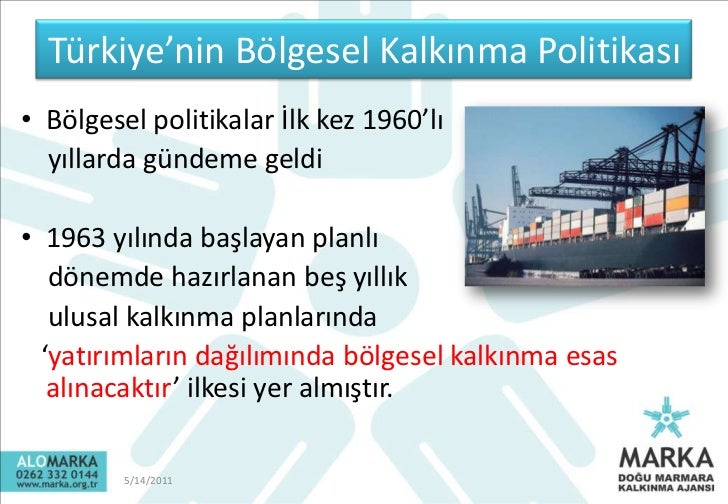 Türkiye'nin Bölgesel Kalkınma Politikası

• Bölgesel politikalar İlk kez 1960'lı yıllarda gündeme geldi

• 1963 yılında başlayan planlı dönemde hazırlanan beş yıllık ulusal kalkınma planlarında 'yatırımların dağılımında bölgesel kalkınma esas alınacaktır' ilkesi yer almıştır.

ALOMARKA
0262 332 0144
www.marka.org.tr

5/14/2011

MARKA
DOĞU MARMARA
KALKINMA AJANSI